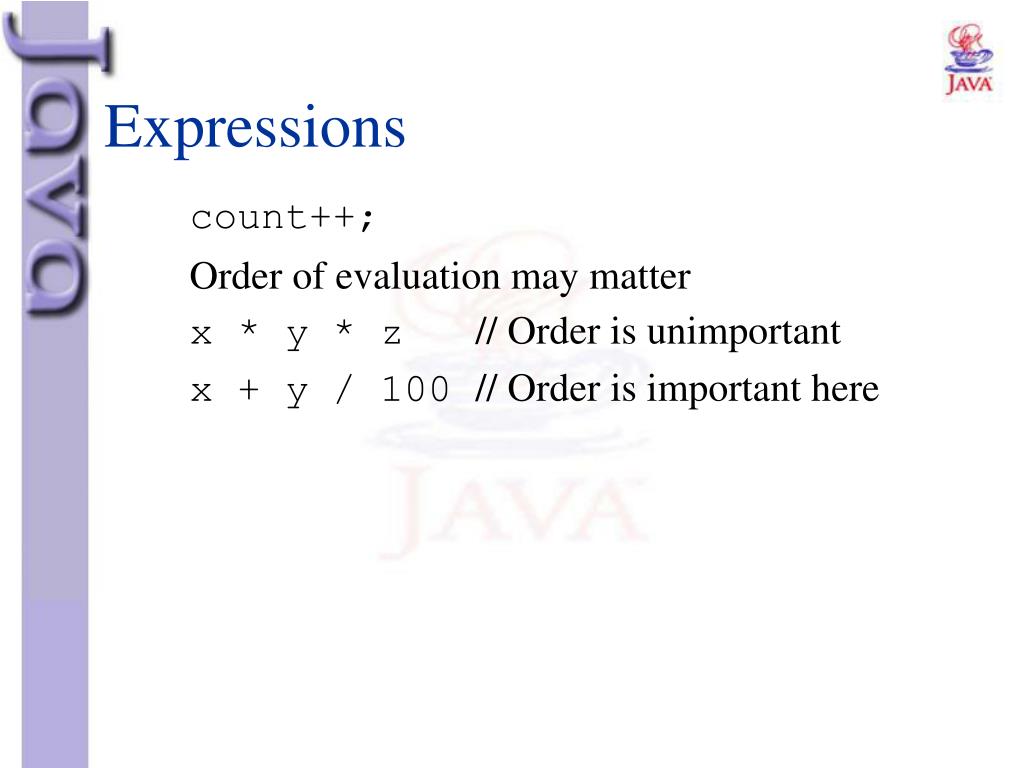 Java

JAVA

Expressions

count++;

Order of evaluation may matter

x * y * z // Order is unimportant

x + y / 100 // Order is important here

JAVA